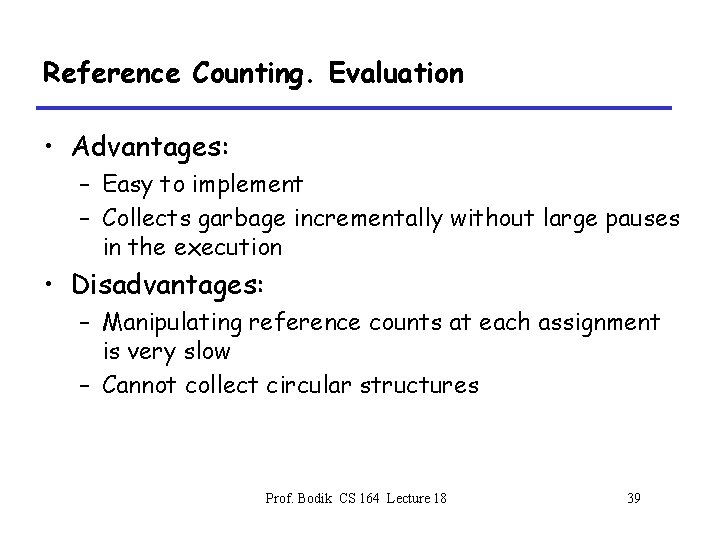 Reference Counting. Evaluation

• Advantages:
  – Easy to implement
  – Collects garbage incrementally without large pauses in the execution

• Disadvantages:
  – Manipulating reference counts at each assignment is very slow
  – Cannot collect circular structures

Prof. Bodik CS 164 Lecture 18

39